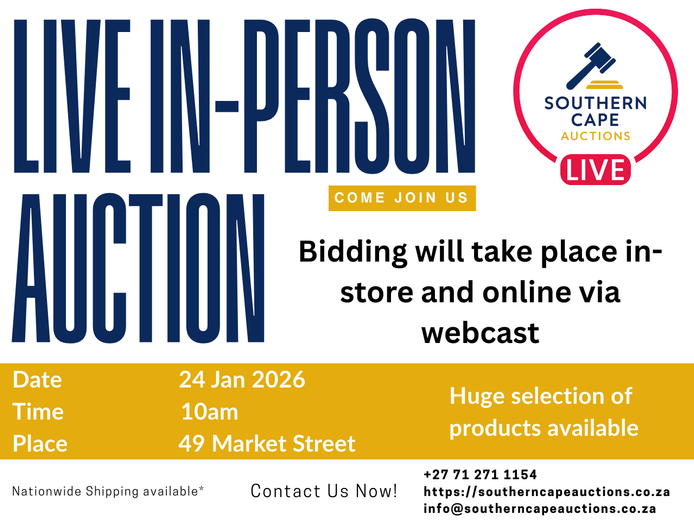 LIVE IN-PERSON AUCTION

SOUTHERN CAPE AUCTIONS

LIVE

COME JOIN US

Bidding will take place in-store and online via webcast

| Date | 24 Jan 2026 |
|---|---|
| Time | 10am |
| Place | 49 Market Street |

Huge selection of products available

Nationwide Shipping available*

Contact Us Now!

+27 71 271 1154
https://southerncapeauctions.co.za
info@southerncapeauctions.co.za